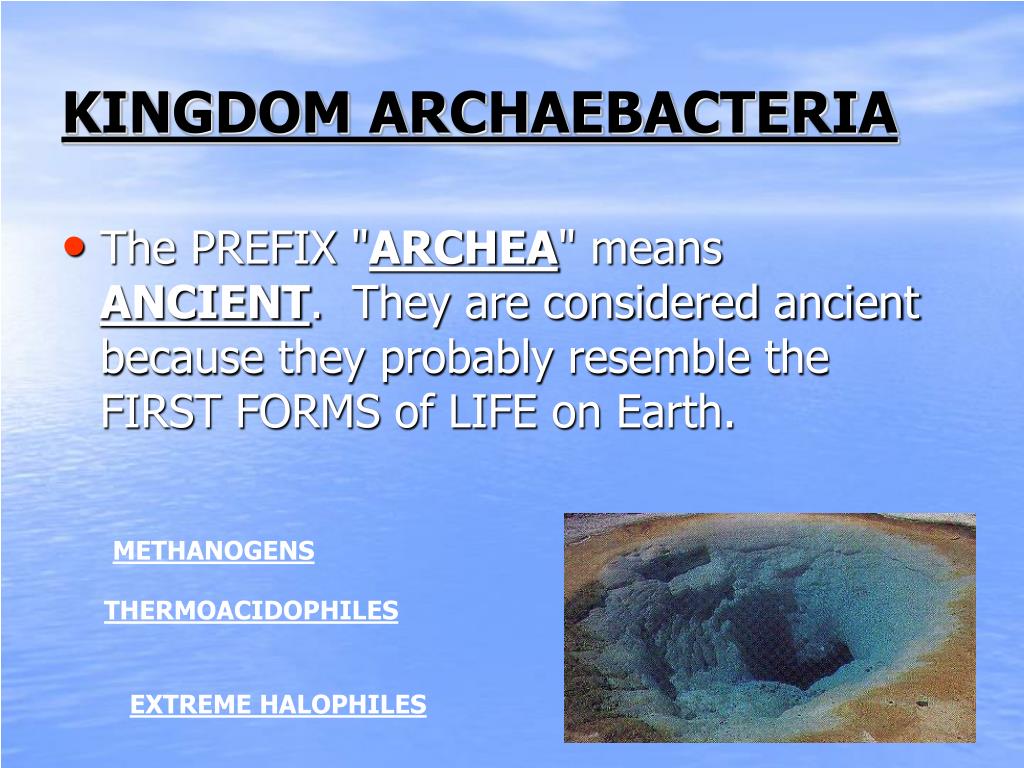 KINGDOM ARCHAEBACTERIA

• The PREFIX "ARCHEA" means ANCIENT. They are considered ancient because they probably resemble the FIRST FORMS of LIFE on Earth.

METHANOGENS

THERMOACIDOPHILES

EXTREME HALOPHILES